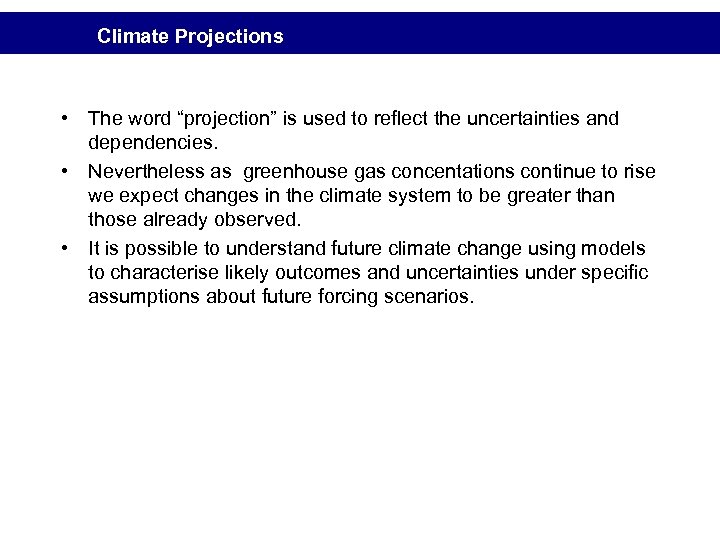 Climate Projections

• The word “projection” is used to reflect the uncertainties and dependencies.

• Nevertheless as greenhouse gas concentations continue to rise we expect changes in the climate system to be greater than those already observed.

• It is possible to understand future climate change using models to characterise likely outcomes and uncertainties under specific assumptions about future forcing scenarios.